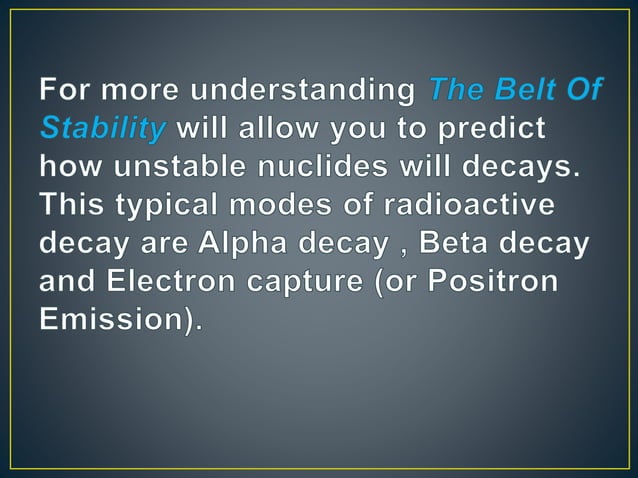 For more understanding The Belt Of Stability will allow you to predict how unstable nuclides will decays. This typical modes of radioactive decay are Alpha decay , Beta decay and Electron capture (or Positron Emission).